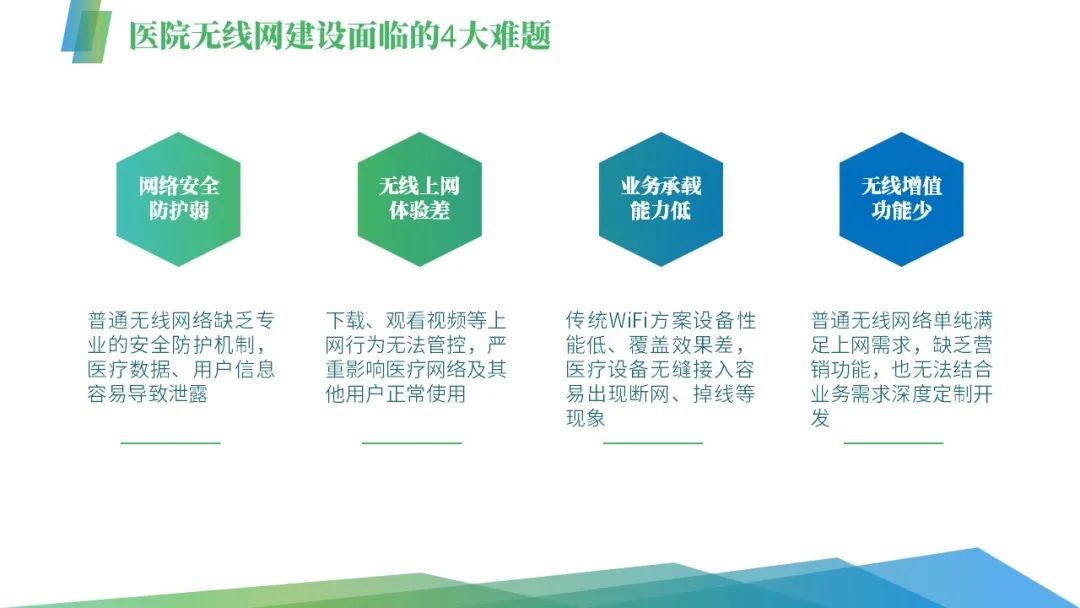 医院无线网建设面临的4大难题

网络安全防护弱

普通无线网络缺乏专业的安全防护机制，医疗数据、用户信息容易导致泄露

无线上网体验差

下载、观看视频等上网行为无法管控，严重影响医疗网络及其他用户正常使用

业务承载能力低

传统WiFi方案设备性能低、覆盖效果差，医疗设备无缝接入容易出现断网、掉线等现象

无线增值功能少

普通无线网络单纯满足上网需求，缺乏营销功能，也无法结合业务需求深度定制开发